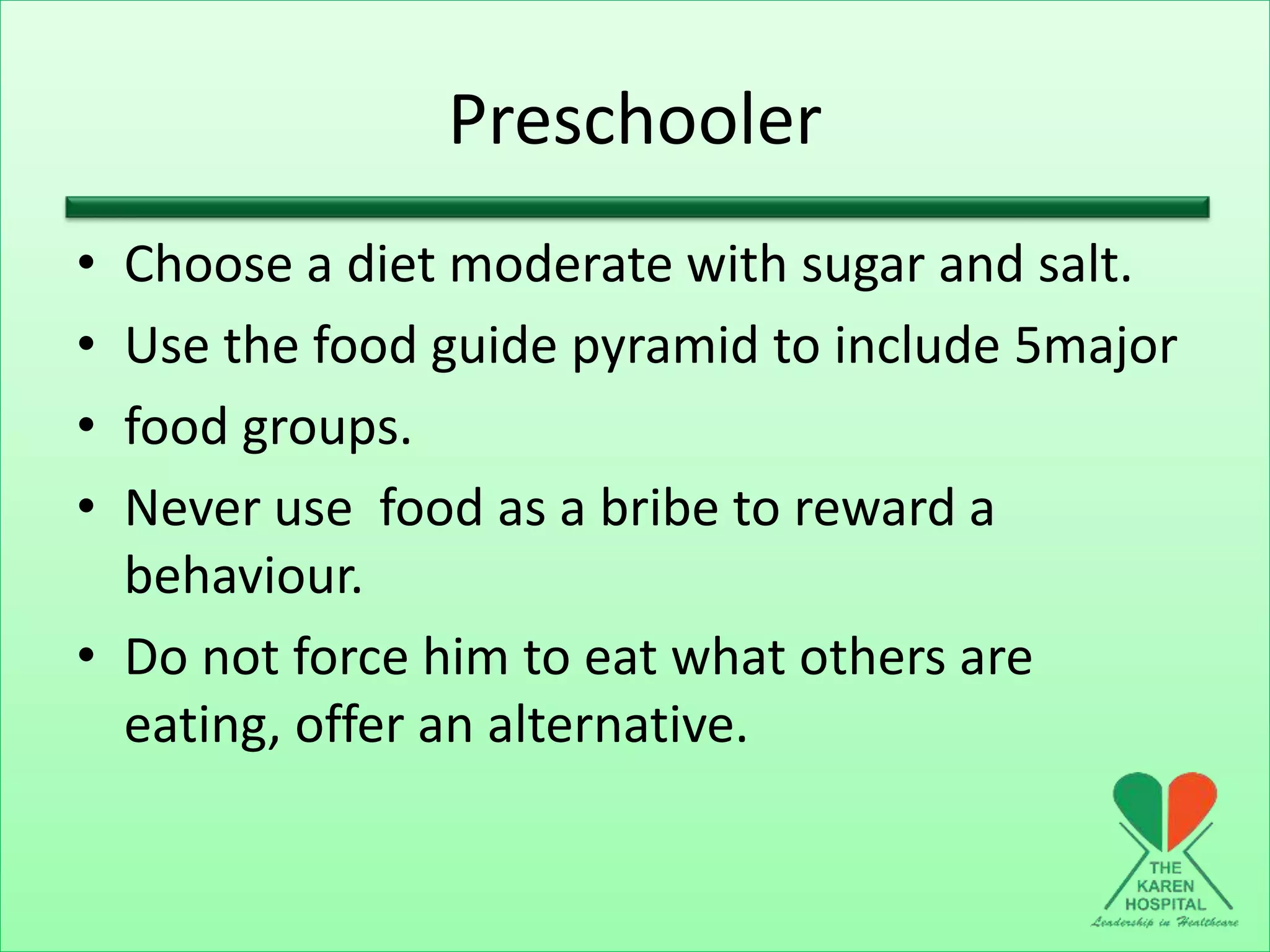 Preschooler

• Choose a diet moderate with sugar and salt.
• Use the food guide pyramid to include 5major
• food groups.
• Never use  food as a bribe to reward a behaviour.
• Do not force him to eat what others are eating, offer an alternative.

THE KAREN HOSPITAL
Leadership in Healthcare